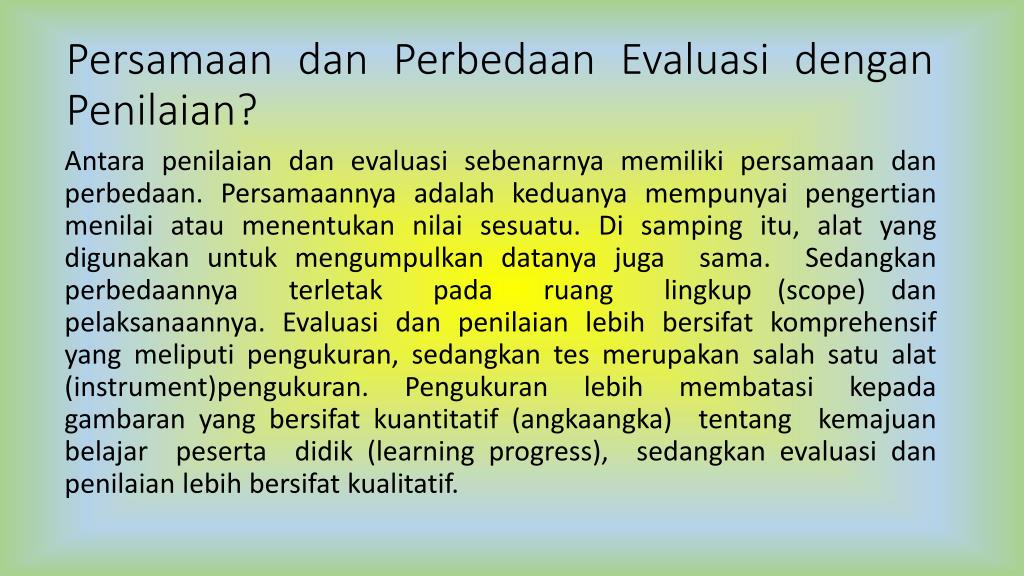 Persamaan dan Perbedaan Evaluasi dengan Penilaian?

Antara penilaian dan evaluasi sebenarnya memiliki persamaan dan perbedaan. Persamaannya adalah keduanya mempunyai pengertian menilai atau menentukan nilai sesuatu. Di samping itu, alat yang digunakan untuk mengumpulkan datanya juga sama. Sedangkan perbedaannya terletak pada ruang lingkup (scope) dan pelaksanaannya. Evaluasi dan penilaian lebih bersifat komprehensif yang meliputi pengukuran, sedangkan tes merupakan salah satu alat (instrument)pengukuran. Pengukuran lebih membatasi kepada gambaran yang bersifat kuantitatif (angkaangka) tentang kemajuan belajar peserta didik (learning progress), sedangkan evaluasi dan penilaian lebih bersifat kualitatif.